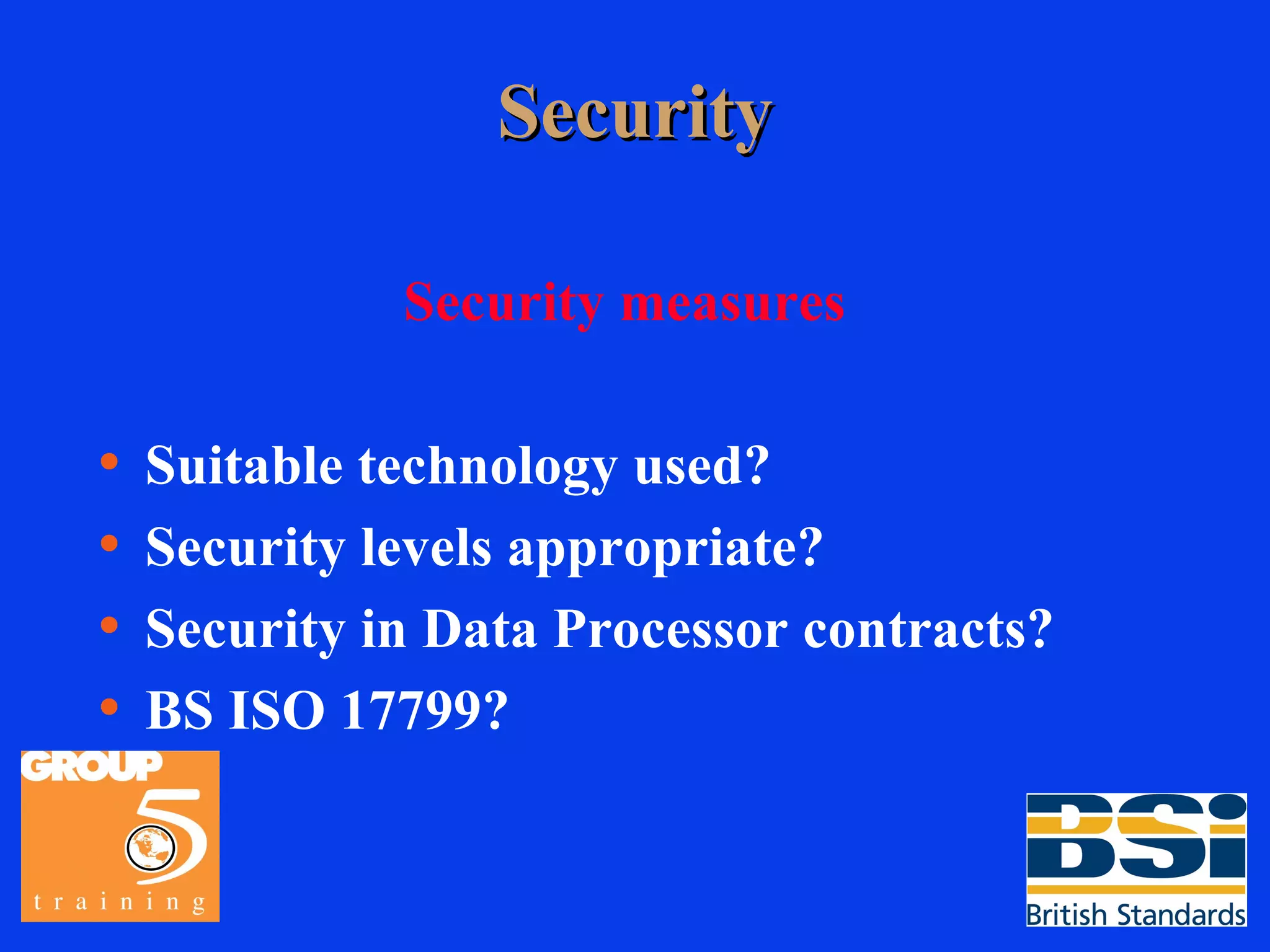 Security

Security measures

• Suitable technology used?
• Security levels appropriate?
• Security in Data Processor contracts?
• BS ISO 17799?

GROUP 5 training

BSi British Standards